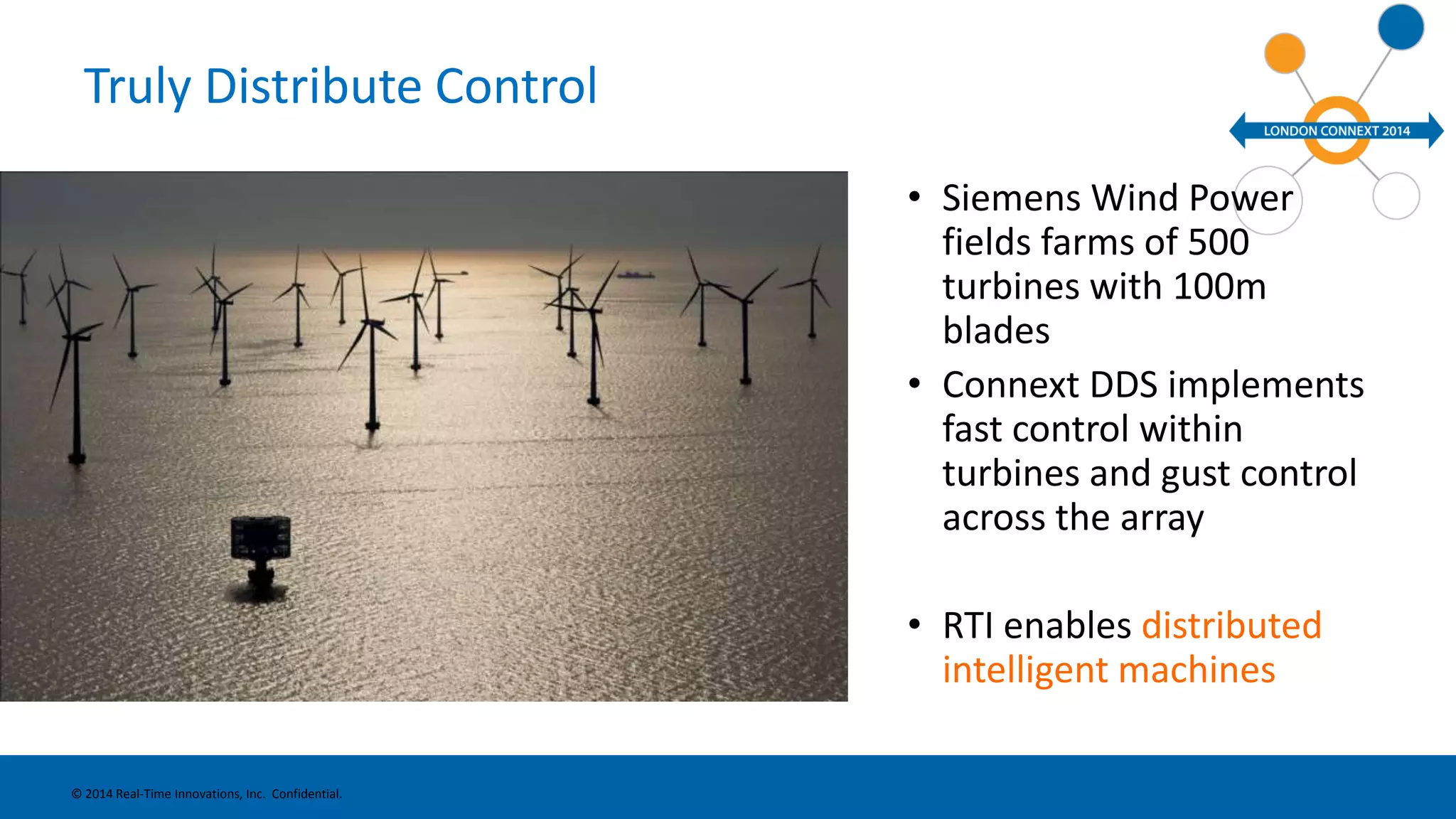 Truly Distribute Control

LONDON CONNEXT 2014

• Siemens Wind Power fields farms of 500 turbines with 100m blades

• Connext DDS implements fast control within turbines and gust control across the array

• RTI enables distributed intelligent machines

© 2014 Real-Time Innovations, Inc. Confidential.